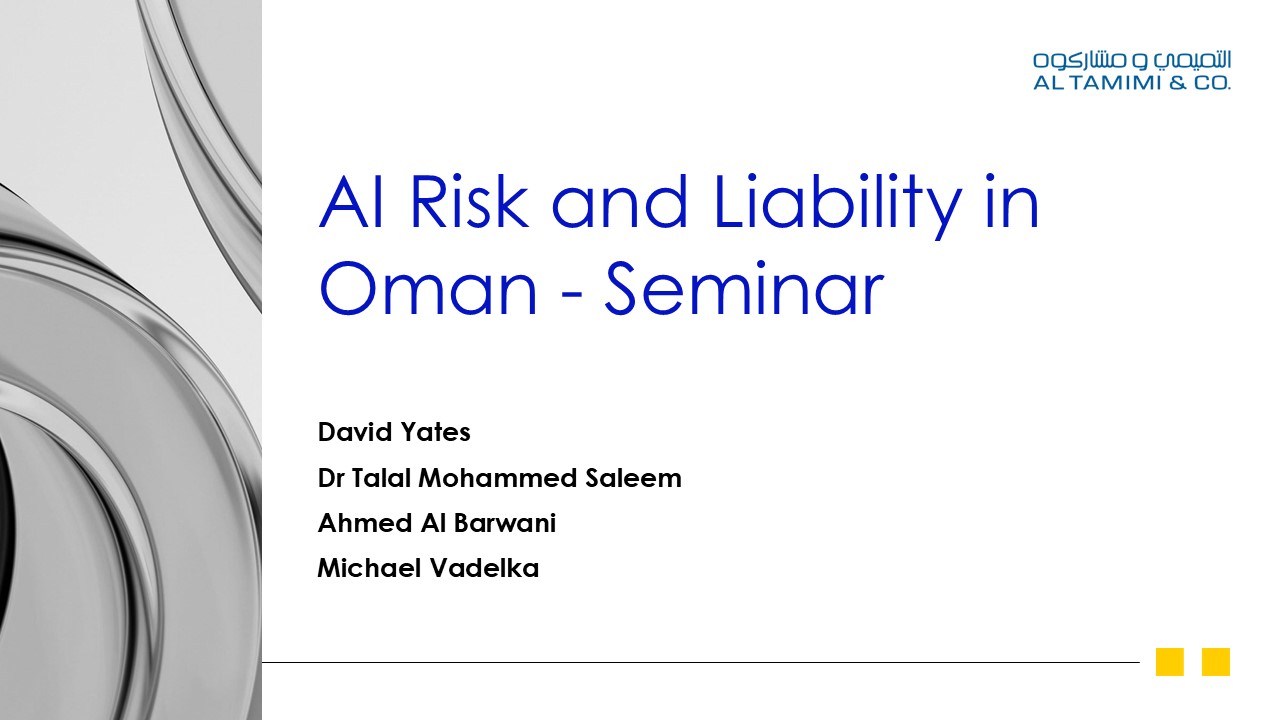 التميمي و مشاركوه
AL TAMIMI & CO.

AI Risk and Liability in Oman - Seminar

David Yates
Dr Talal Mohammed Saleem
Ahmed Al Barwani
Michael Vadelka